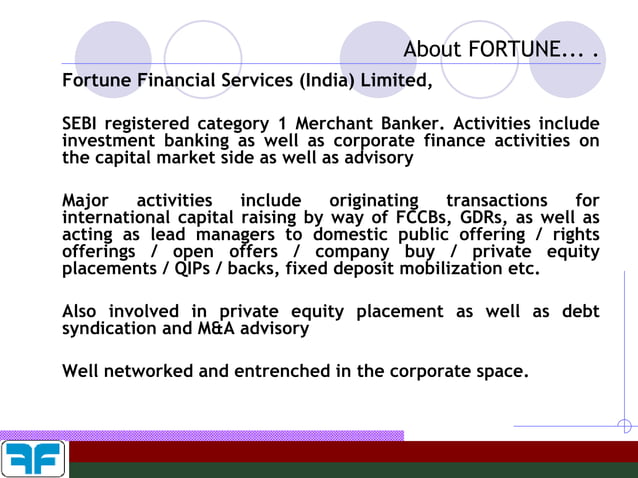 About FORTUNE... .

Fortune Financial Services (India) Limited,

SEBI registered category 1 Merchant Banker. Activities include investment banking as well as corporate finance activities on the capital market side as well as advisory

Major activities include originating transactions for international capital raising by way of FCCBs, GDRs, as well as acting as lead managers to domestic public offering / rights offerings / open offers / company buy / private equity placements / QIPs / backs, fixed deposit mobilization etc.

Also involved in private equity placement as well as debt syndication and M&A advisory

Well networked and entrenched in the corporate space.